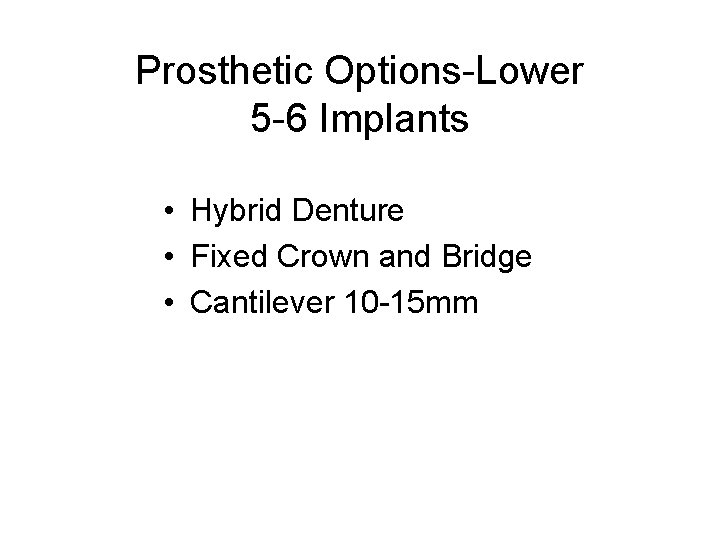 Prosthetic Options-Lower
5-6 Implants

• Hybrid Denture
• Fixed Crown and Bridge
• Cantilever 10-15mm